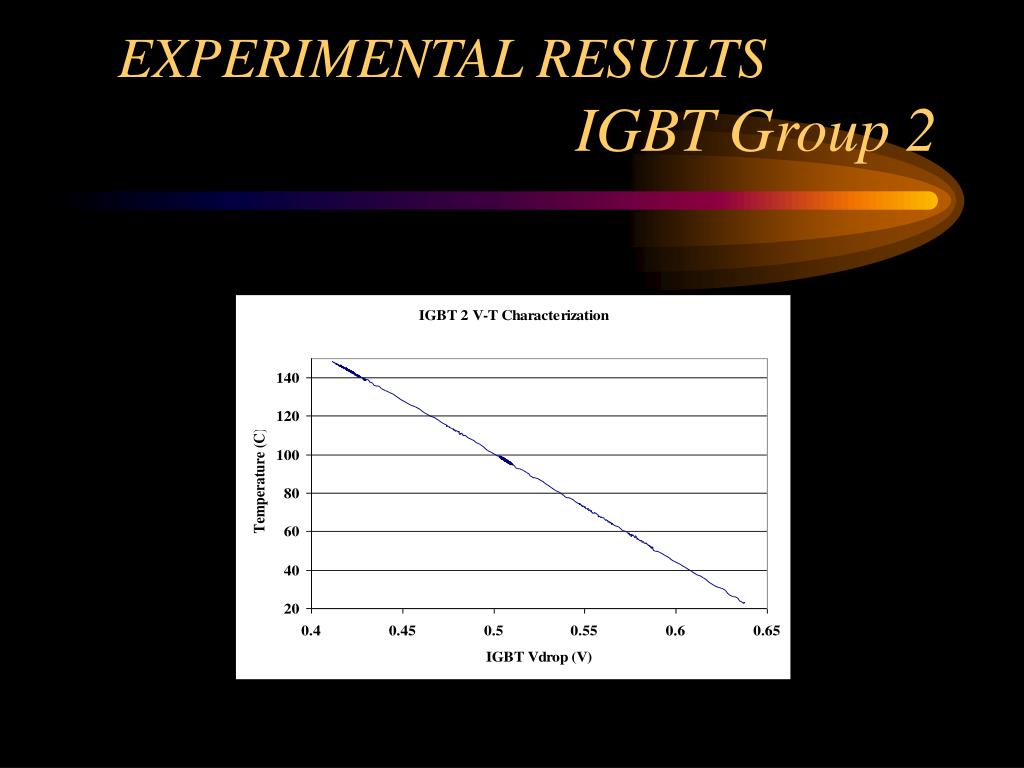 EXPERIMENTAL RESULTS

IGBT Group 2

IGBT 2 V-T Characterization

Temperature (C)

140
120
100
80
60
40
20

0.4 0.45 0.5 0.55 0.6 0.65

IGBT Vdrop (V)